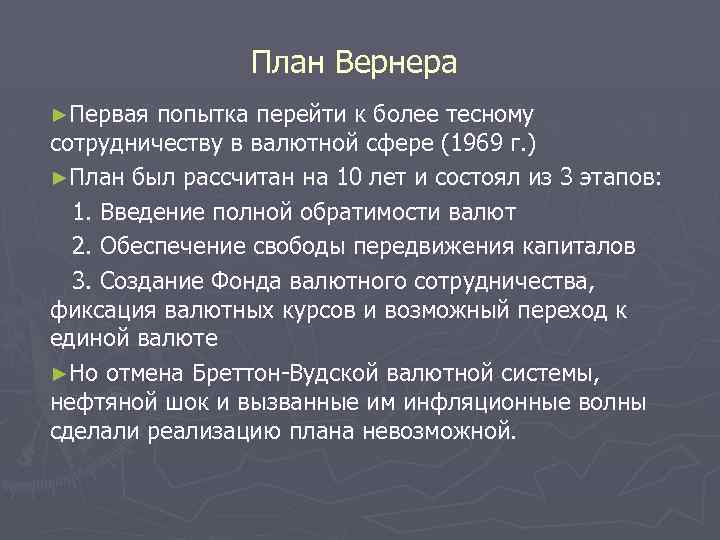 План Вернера

►Первая попытка перейти к более тесному сотрудничеству в валютной сфере (1969 г.)

►План был рассчитан на 10 лет и состоял из 3 этапов:

1. Введение полной обратимости валют

2. Обеспечение свободы передвижения капиталов

3. Создание Фонда валютного сотрудничества, фиксация валютных курсов и возможный переход к единой валюте

►Но отмена Бреттон-Вудской валютной системы, нефтяной шок и вызванные им инфляционные волны сделали реализацию плана невозможной.